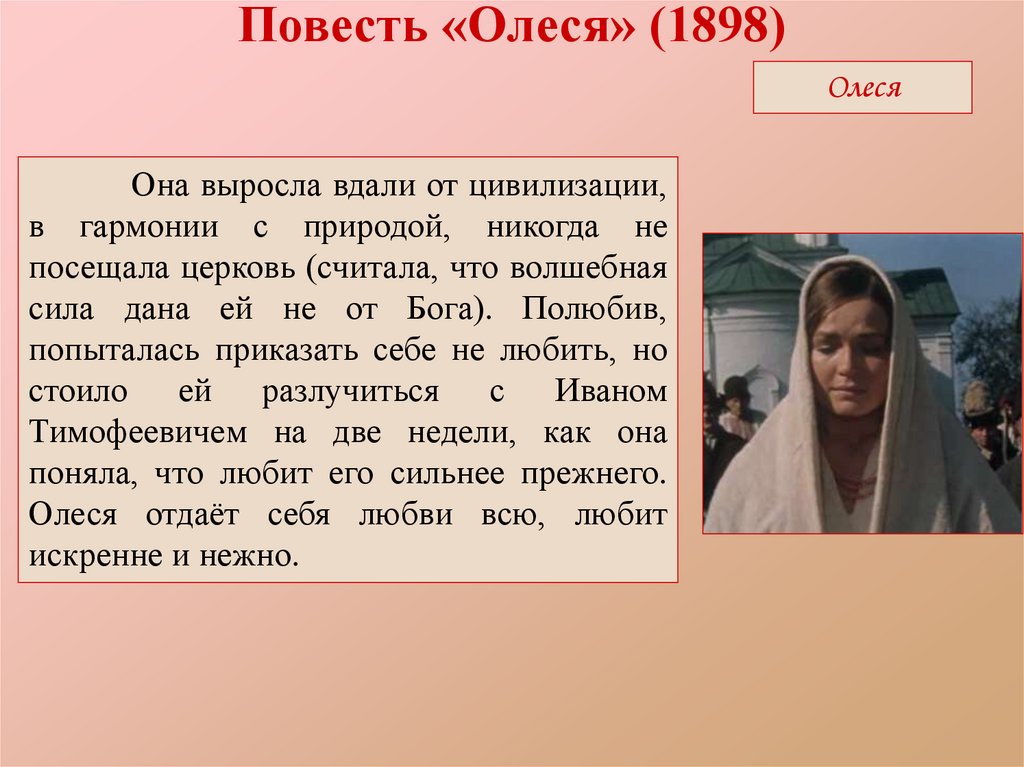 Повесть «Олеся» (1898)

Олеся

Она выросла вдали от цивилизации, в гармонии с природой, никогда не посещала церковь (считала, что волшебная сила дана ей не от Бога). Полюбив, попыталась приказать себе не любить, но стоило ей разлучиться с Иваном Тимофеевичем на две недели, как она поняла, что любит его сильнее прежнего. Олеся отдаёт себя любви всю, любит искренне и нежно.